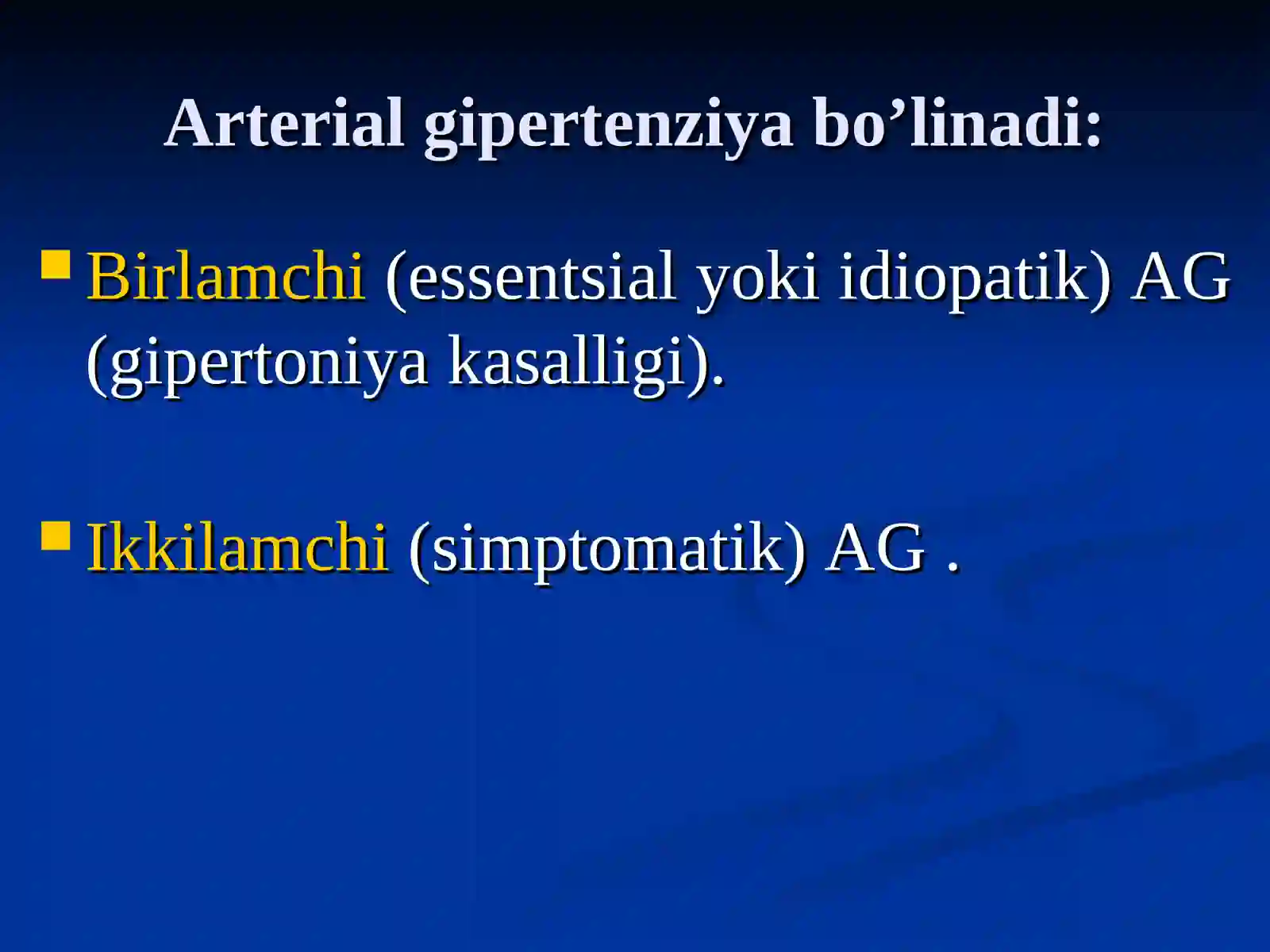 Arterial gipertenziya bo’linadi:

Birlamchi (essentsial yoki idiopatik) AG (gipertoniya kasalligi).

Ikkilamchi (simptomatik) AG .